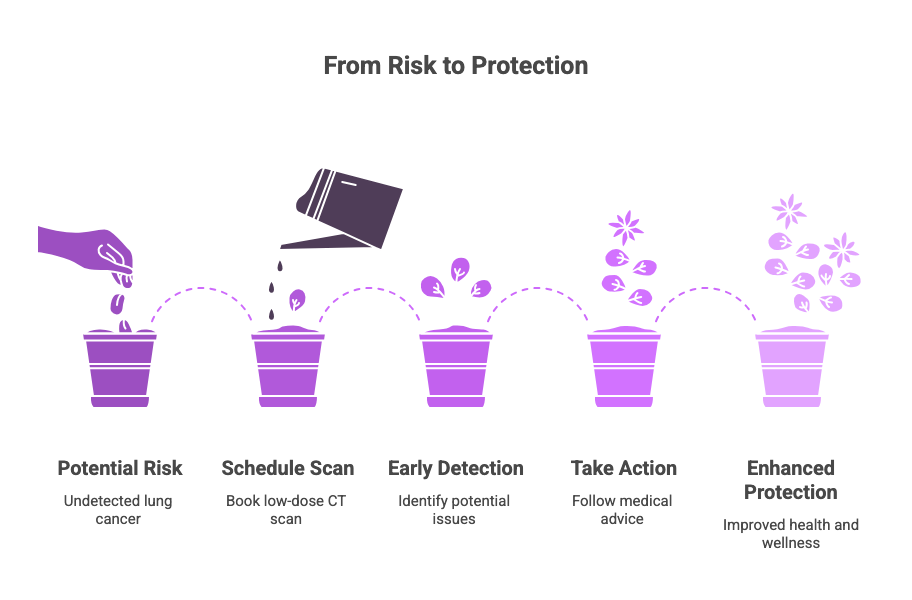 From Risk to Protection

Potential Risk
Undetected lung cancer

Schedule Scan
Book low-dose CT scan

Early Detection
Identify potential issues

Take Action
Follow medical advice

Enhanced Protection
Improved health and wellness